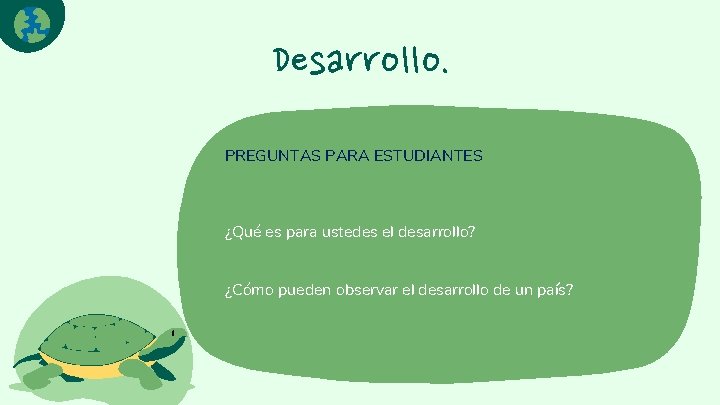 Desarrollo.

PREGUNTAS PARA ESTUDIANTES

¿Qué es para ustedes el desarrollo?

¿Cómo pueden observar el desarrollo de un país?